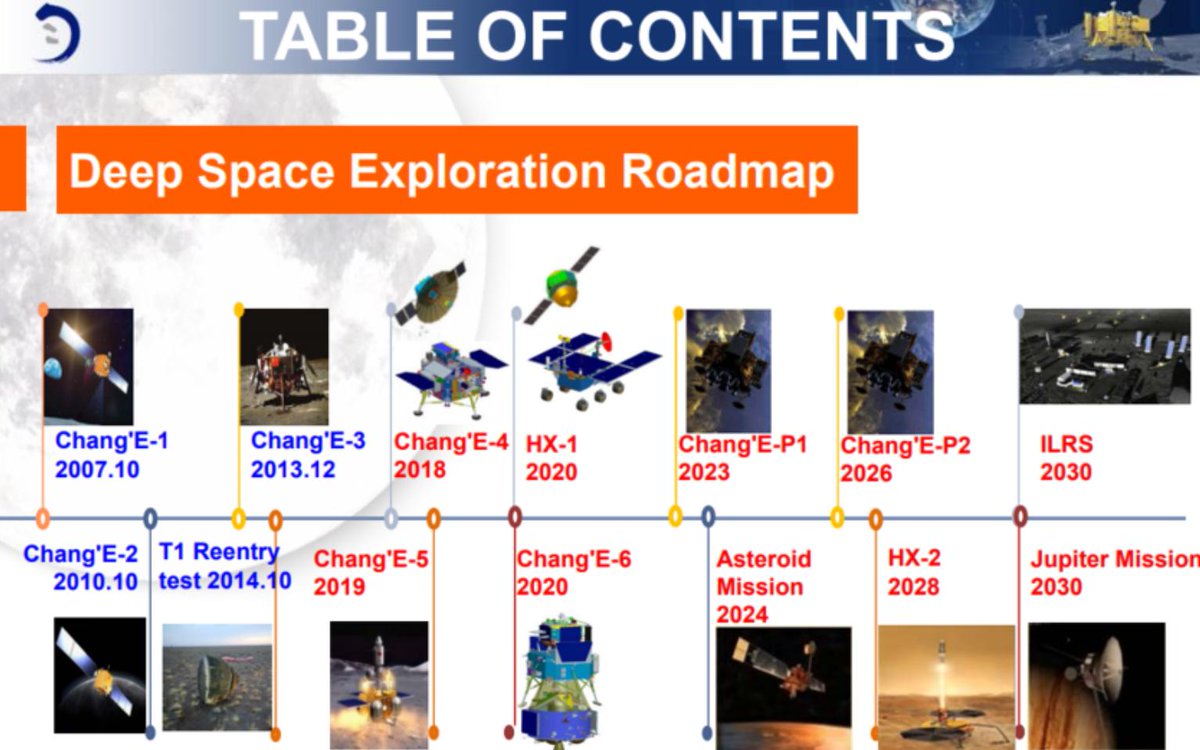 TABLE OF CONTENTS

Deep Space Exploration Roadmap

Chang'E-1 2007.10

Chang'E-3 2013.12

Chang'E-4 2018

HX-1 2020

Chang'E-P1 2023

Chang'E-P2 2026

ILRS 2030

Chang'E-2 2010.10

T1 Reentry test 2014.10

Chang'E-5 2019

Chang'E-6 2020

Asteroid Mission 2024

HX-2 2028

Jupiter Mission 2030